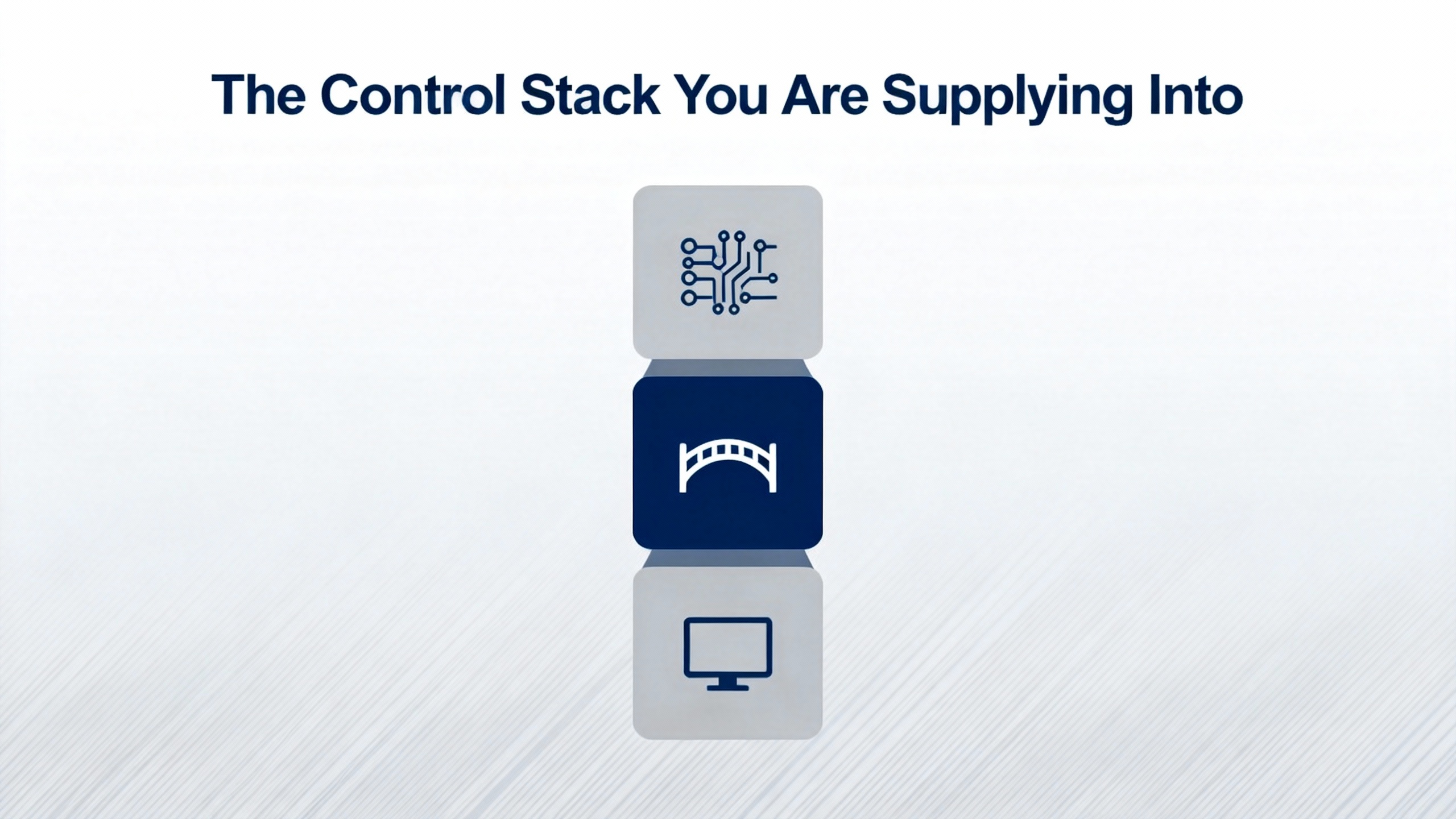 The Control Stack You Are Supplying Into